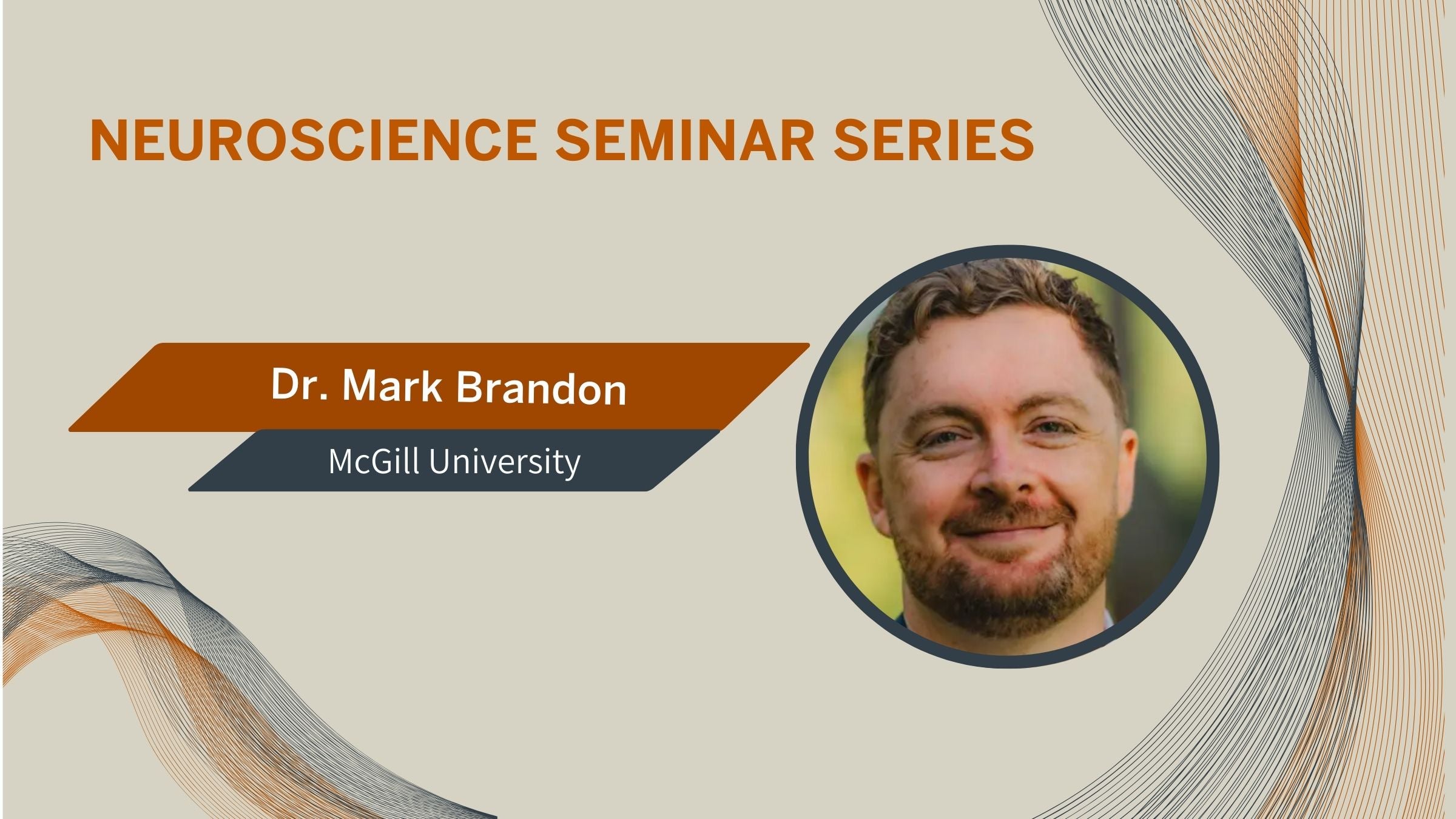 NEUROSCIENCE SEMINAR SERIES

Dr. Mark Brandon

McGill University